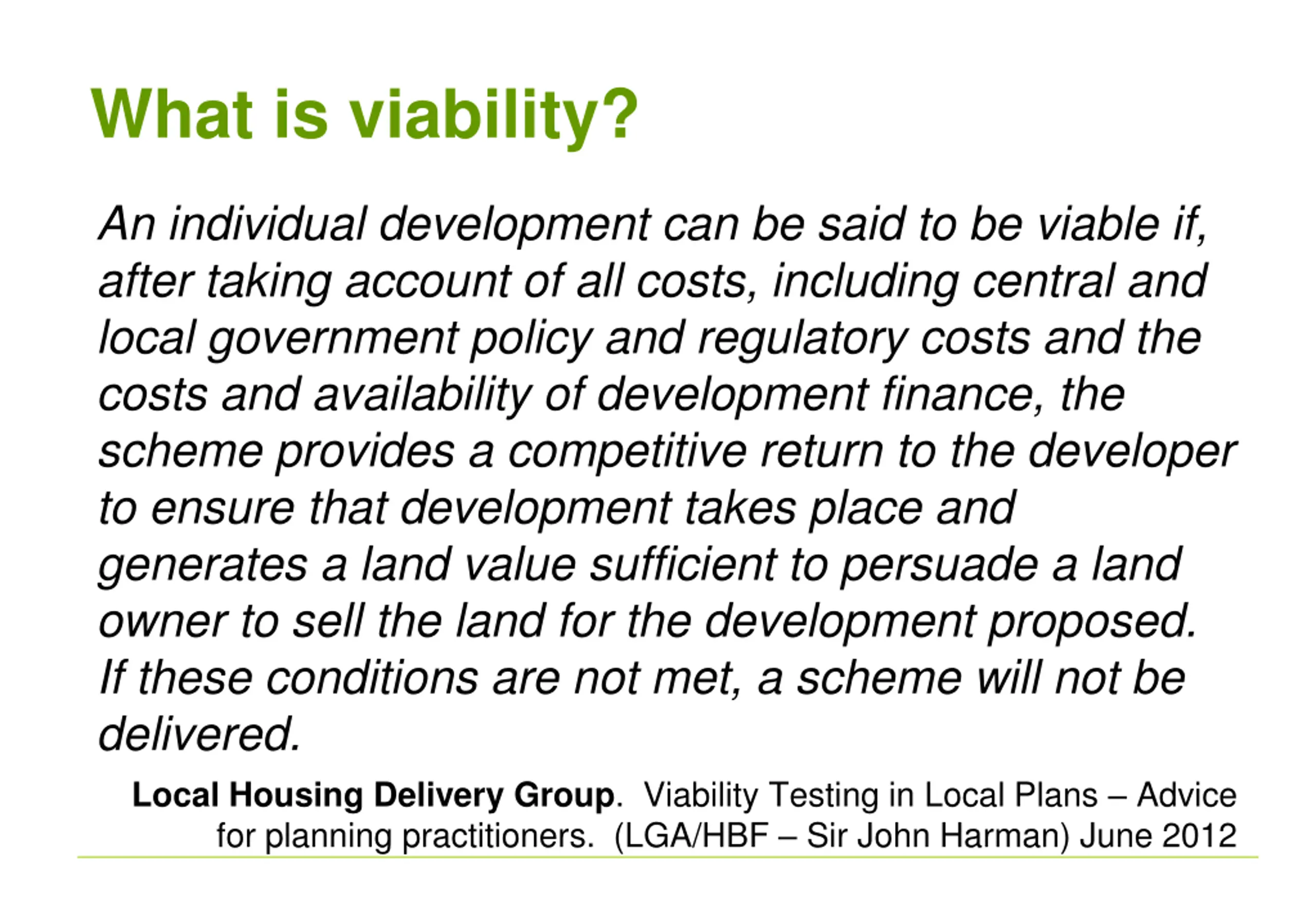 What is viability?

An individual development can be said to be viable if, after taking account of all costs, including central and local government policy and regulatory costs and the costs and availability of development finance, the scheme provides a competitive return to the developer to ensure that development takes place and generates a land value sufficient to persuade a land owner to sell the land for the development proposed. If these conditions are not met, a scheme will not be delivered.

Local Housing Delivery Group. Viability Testing in Local Plans – Advice for planning practitioners. (LGA/HBF – Sir John Harman) June 2012